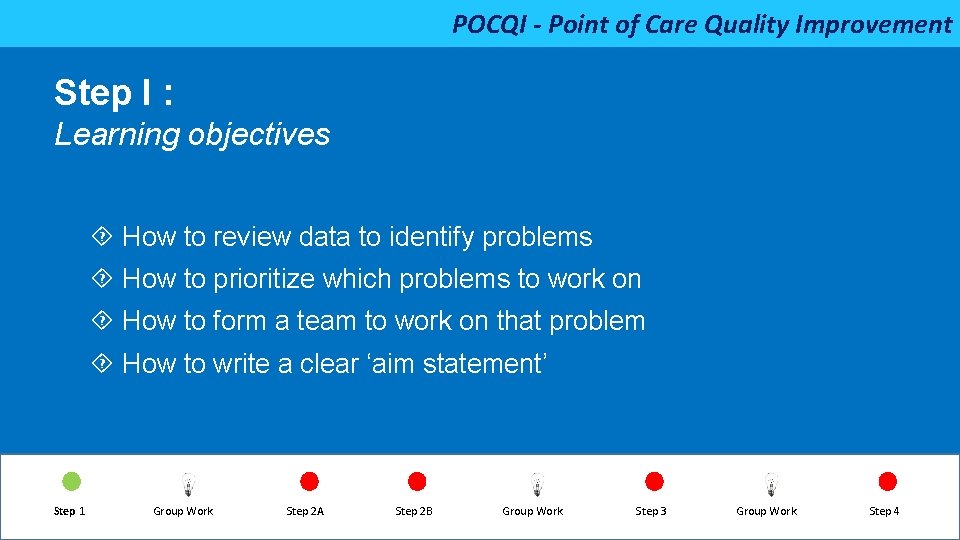 POCQI - Point of Care Quality Improvement

Step I :
Learning objectives

How to review data to identify problems
How to prioritize which problems to work on
How to form a team to work on that problem
How to write a clear ‘aim statement’

Step 1 Group Work Step 2A Step 2B Group Work Step 3 Group Work Step 4